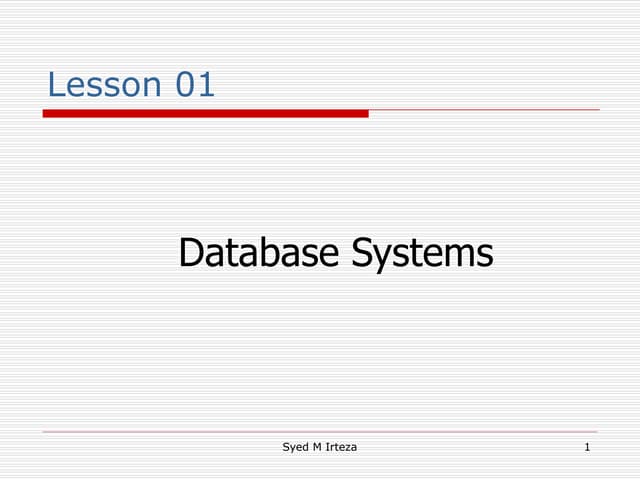 Lesson 01

Database Systems

Syed M Irteza

1